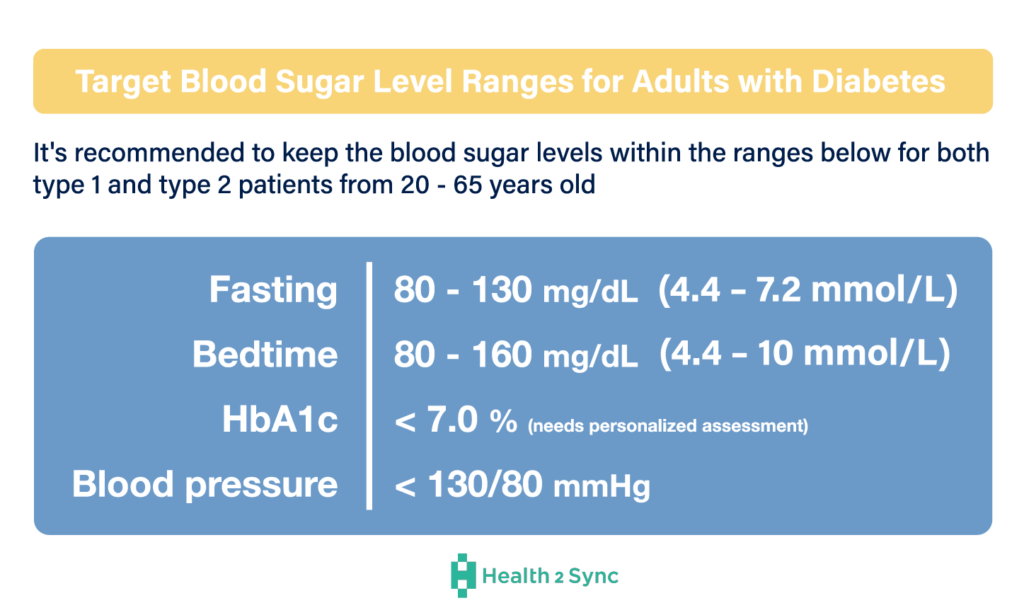 Target Blood Sugar Level Ranges for Adults with Diabetes

It's recommended to keep the blood sugar levels within the ranges below for both type 1 and type 2 patients from 20 - 65 years old

| | |
|---|---|
| Fasting | 80 - 130 mg/dL (4.4 – 7.2 mmol/L) |
| Bedtime | 80 - 160 mg/dL (4.4 – 10 mmol/L) |
| HbA1c | < 7.0 % (needs personalized assessment) |
| Blood pressure | < 130/80 mmHg |

Health 2 Sync